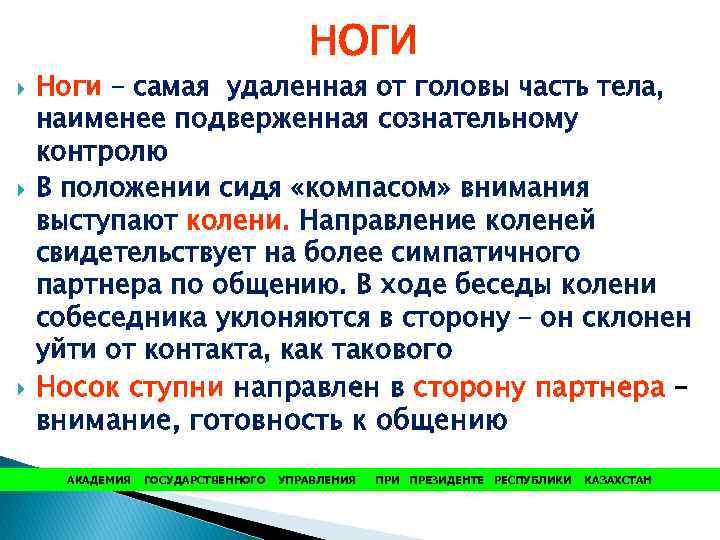 НОГИ

Ноги – самая удаленная от головы часть тела, наименее подверженная сознательному контролю

В положении сидя «компасом» внимания выступают колени. Направление коленей свидетельствует на более симпатичного партнера по общению. В ходе беседы колени собеседника уклоняются в сторону – он склонен уйти от контакта, как такового

Носок ступни направлен в сторону партнера – внимание, готовность к общению

АКАДЕМИЯ ГОСУДАРСТВЕННОГО УПРАВЛЕНИЯ ПРИ ПРЕЗИДЕНТЕ РЕСПУБЛИКИ КАЗАХСТАН